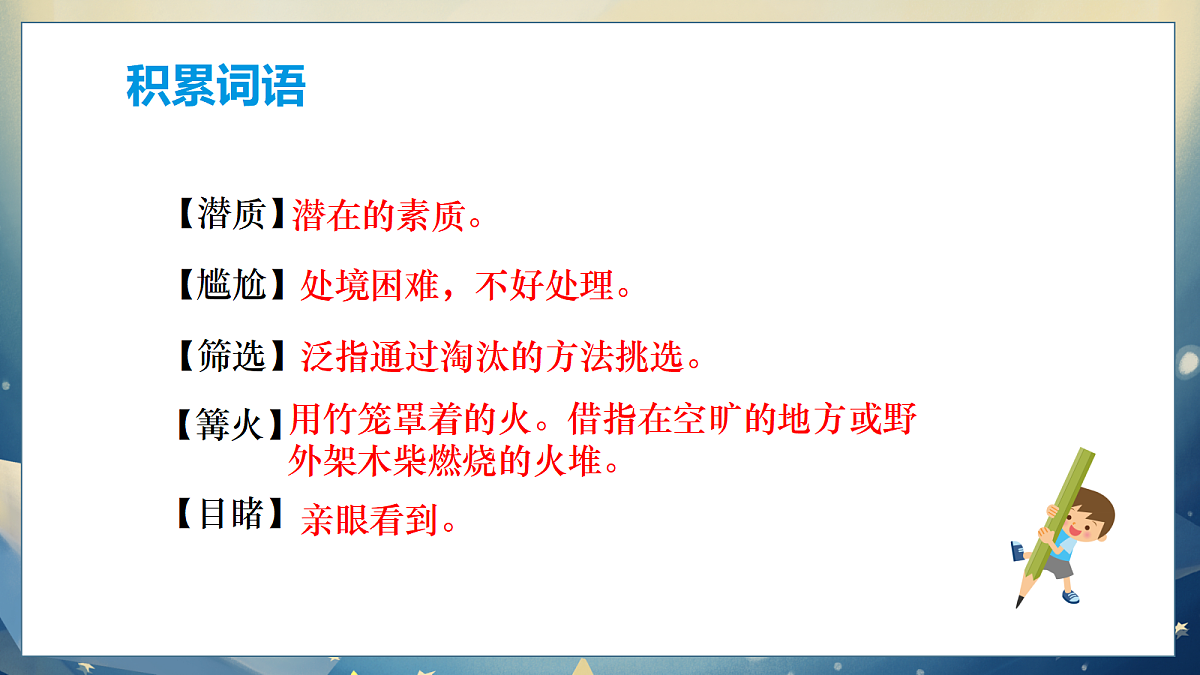 积累词语

【潜质】潜在的素质。

【尴尬】处境困难，不好处理。

【筛选】泛指通过淘汰的方法挑选。

【篝火】用竹笼罩着的火。借指在空旷的地方或野外架木柴燃烧的火堆。

【目睹】亲眼看到。